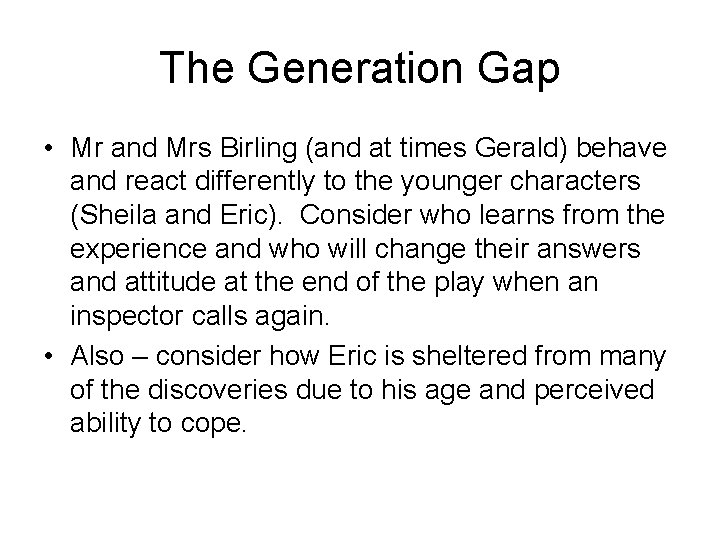 The Generation Gap

• Mr and Mrs Birling (and at times Gerald) behave and react differently to the younger characters (Sheila and Eric). Consider who learns from the experience and who will change their answers and attitude at the end of the play when an inspector calls again.

• Also – consider how Eric is sheltered from many of the discoveries due to his age and perceived ability to cope.